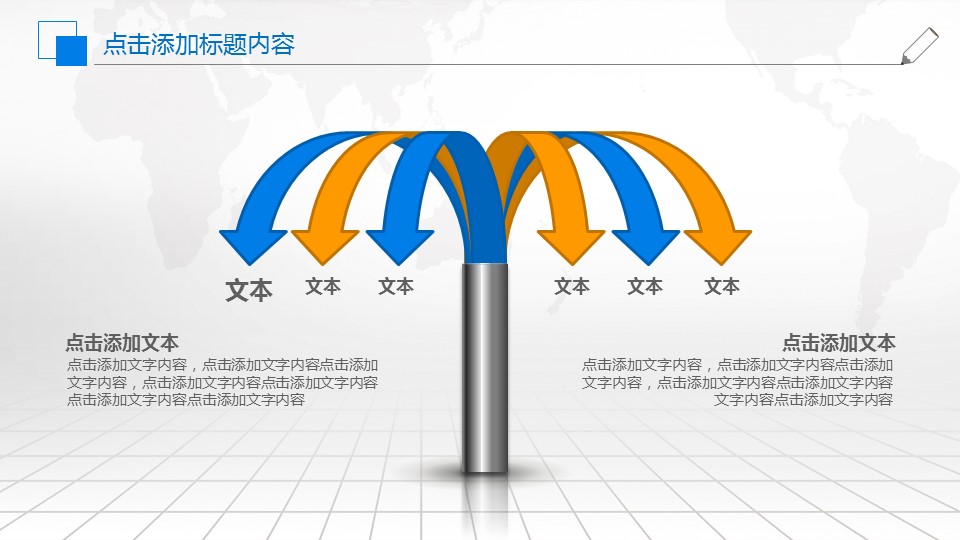 点击添加标题内容

文本 文本 文本 文本 文本 文本

点击添加文本
点击添加文字内容，点击添加文字内容点击添加文字内容，点击添加文字内容点击添加文字内容点击添加文字内容点击添加文字内容

点击添加文本
点击添加文字内容，点击添加文字内容点击添加文字内容，点击添加文字内容点击添加文字内容文字内容点击添加文字内容